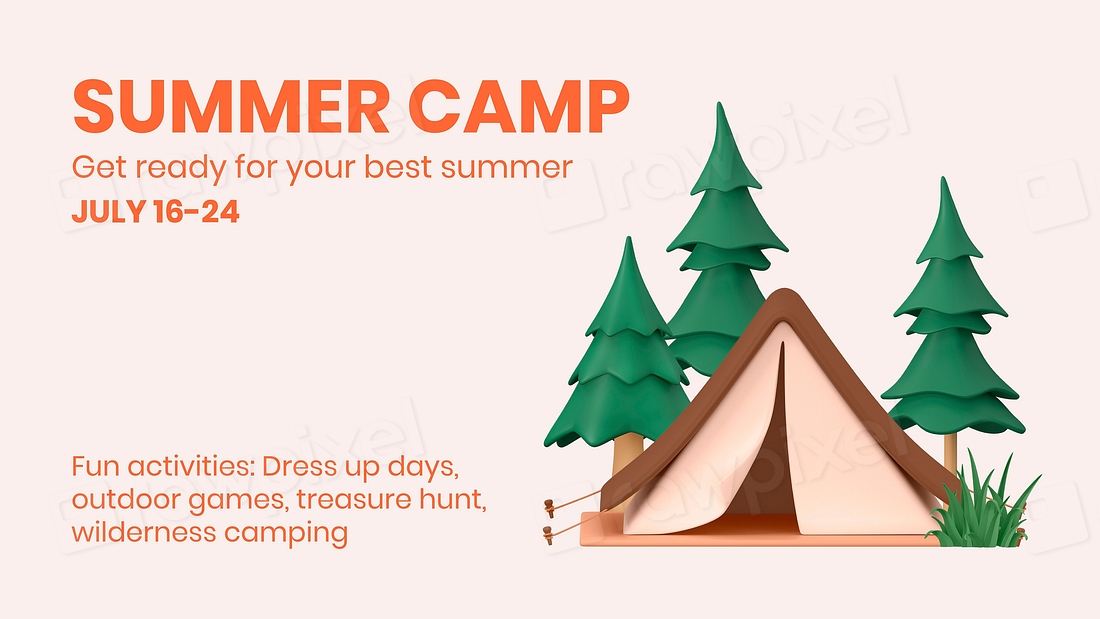 SUMMER CAMP
Get ready for your best summer
JULY 16-24

Fun activities: Dress up days, outdoor games, treasure hunt, wilderness camping

rawpixel